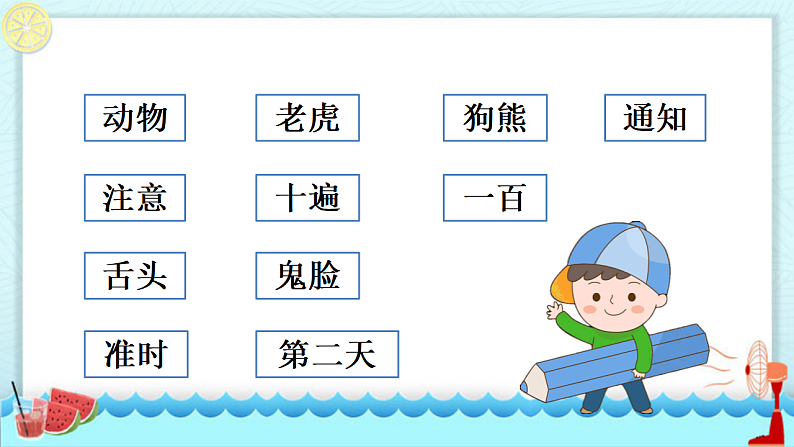 动物 老虎 狗熊 通知

注意 十遍 一百

舌头 鬼脸

准时 第二天